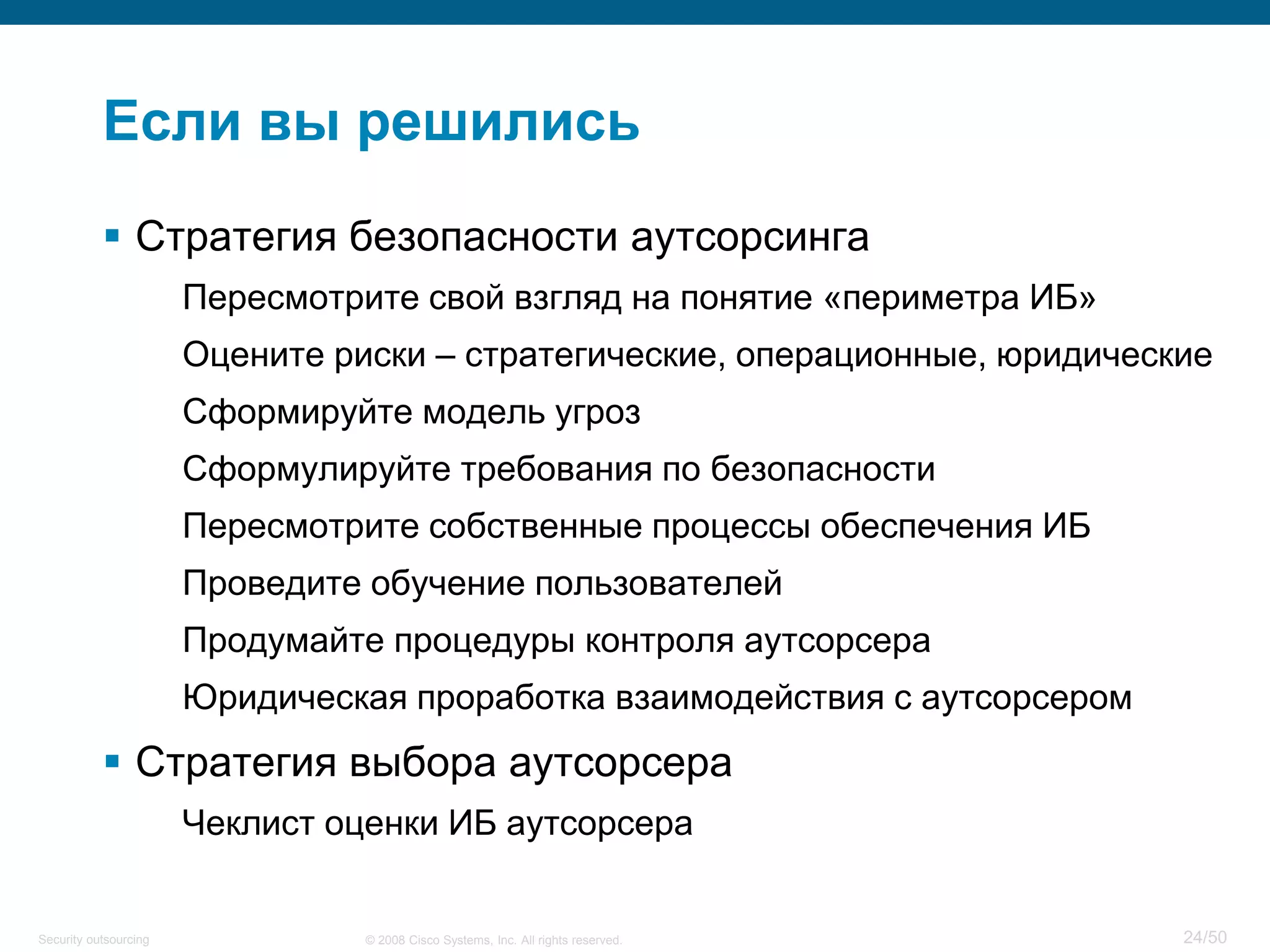 Если вы решились

▪ Стратегия безопасности аутсорсинга

Пересмотрите свой взгляд на понятие «периметра ИБ»

Оцените риски – стратегические, операционные, юридические

Сформируйте модель угроз

Сформулируйте требования по безопасности

Пересмотрите собственные процессы обеспечения ИБ

Проведите обучение пользователей

Продумайте процедуры контроля аутсорсера

Юридическая проработка взаимодействия с аутсорсером

▪ Стратегия выбора аутсорсера

Чеклист оценки ИБ аутсорсера

Security outsourcing © 2008 Cisco Systems, Inc. All rights reserved. 24/50